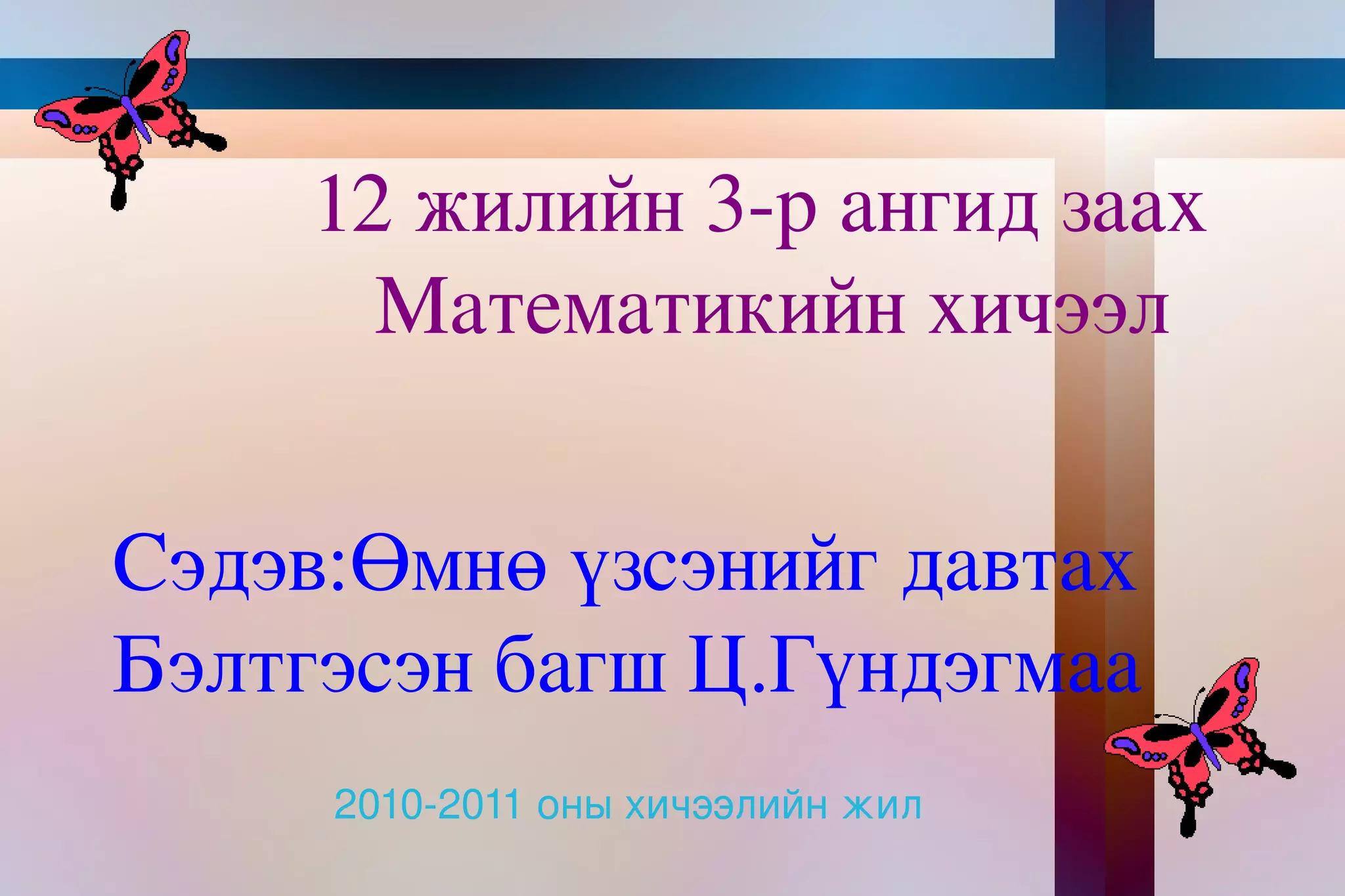 12 жилийн 3-р ангид заах Математикийн хичээл

Сэдэв:Өмнө үзсэнийг давтах
Бэлтгэсэн багш Ц.Гүндэгмаа

2010-2011 оны хичээлийн жил